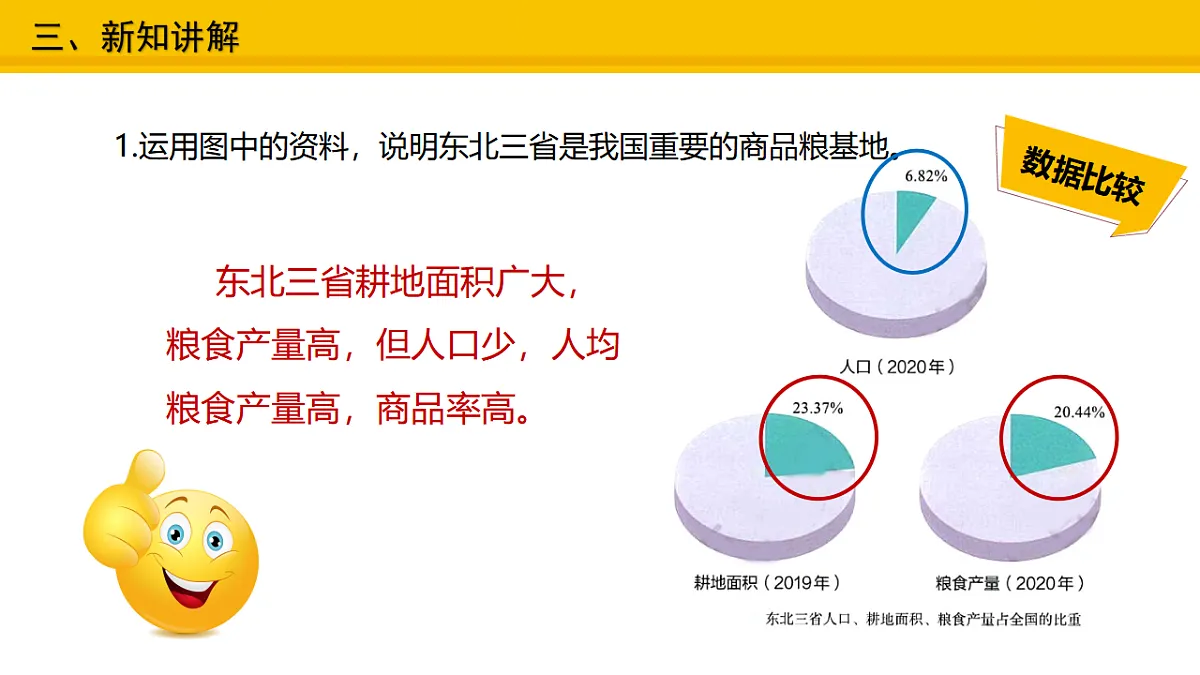 三、新知讲解

1.运用图中的资料，说明东北三省是我国重要的商品粮基地。

数据比较

东北三省耕地面积广大，粮食产量高，但人口少，人均粮食产量高，商品率高。

6.82%

人口（2020年）

23.37%

20.44%

耕地面积（2019年）

粮食产量（2020年）

东北三省人口、耕地面积、粮食产量占全国的比重